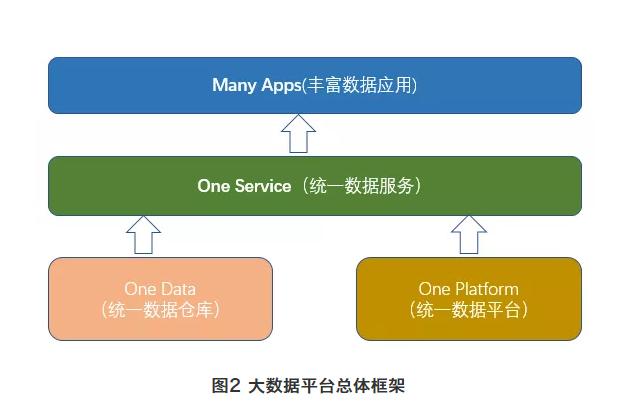 Many Apps(丰富数据应用)

One Service（统一数据服务）

One Data
（统一数据仓库）

One Platform
（统一数据平台）

图2 大数据平台总体框架